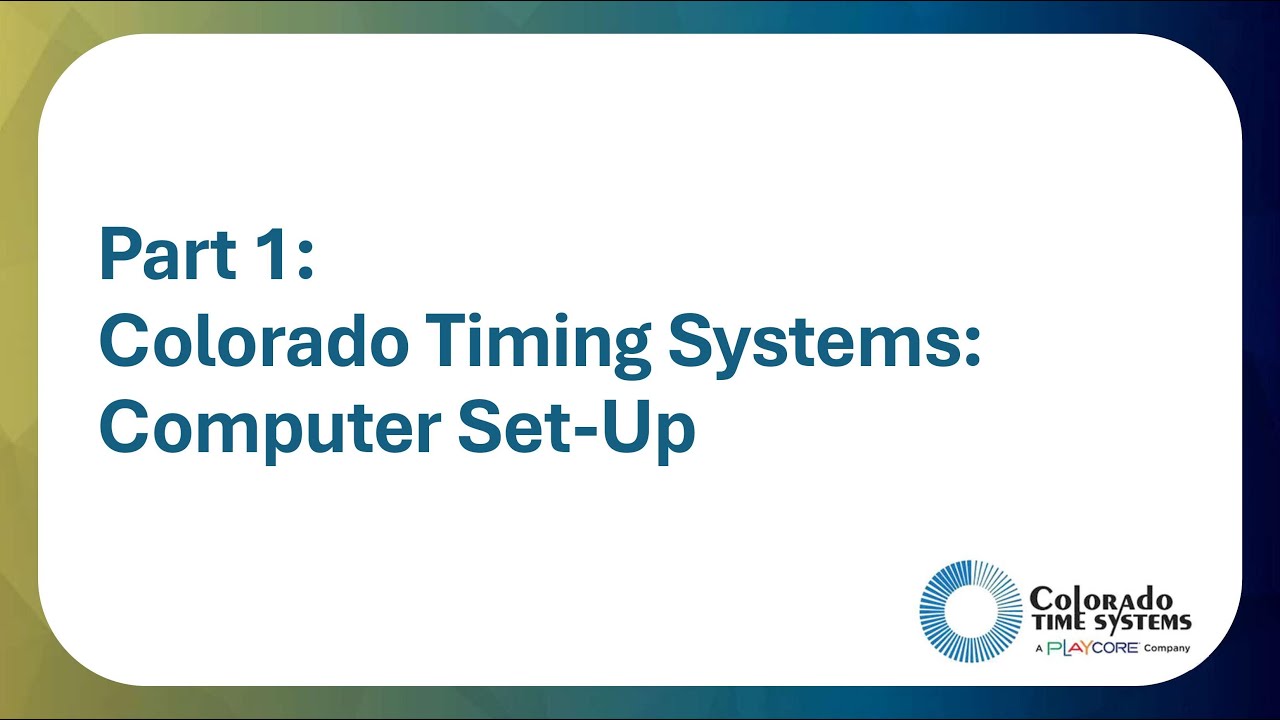 Part 1:
Colorado Timing Systems:
Computer Set-Up

Colorado
TIME SYSTEMS
A PLAYCORE Company